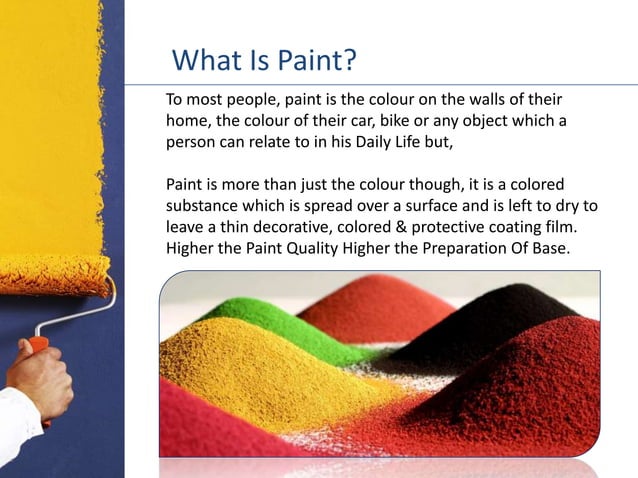 What Is Paint?

To most people, paint is the colour on the walls of their home, the colour of their car, bike or any object which a person can relate to in his Daily Life but,

Paint is more than just the colour though, it is a colored substance which is spread over a surface and is left to dry to leave a thin decorative, colored & protective coating film. Higher the Paint Quality Higher the Preparation Of Base.